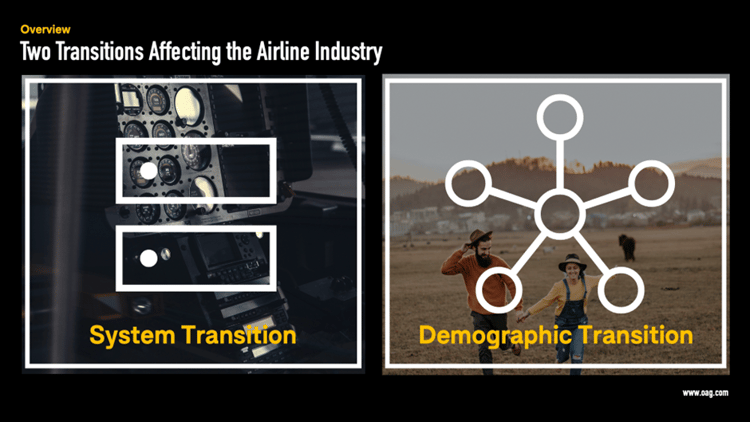 Overview

Two Transitions Affecting the Airline Industry

System Transition

Demographic Transition

www.oag.com